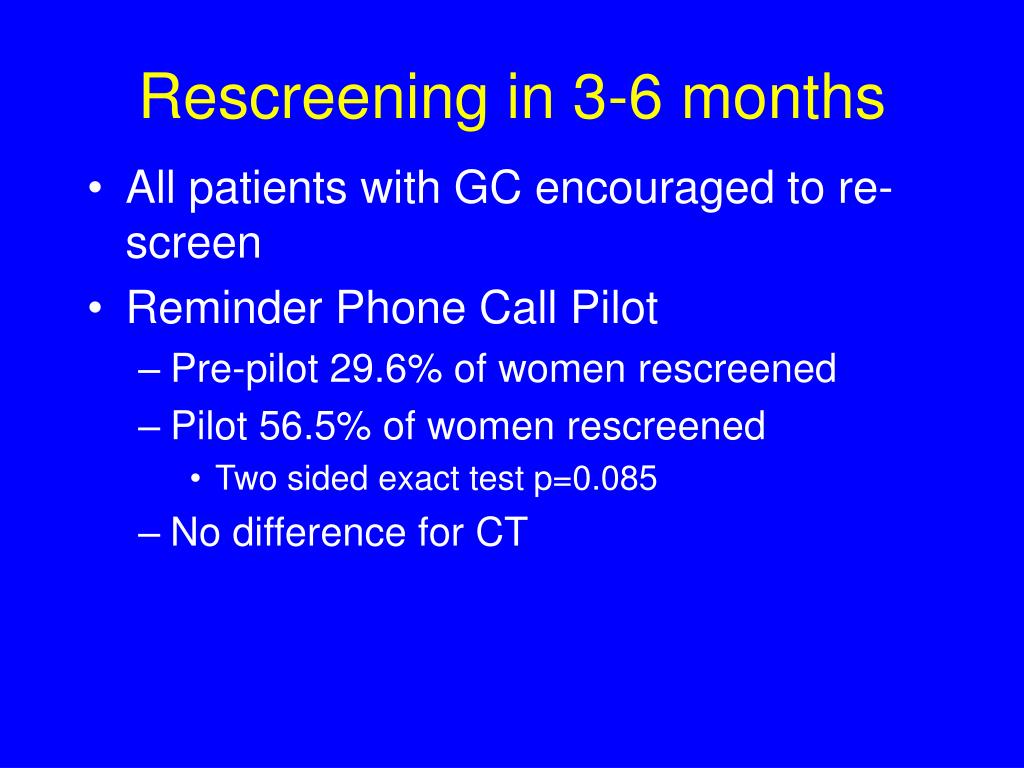 Rescreening in 3-6 months

• All patients with GC encouraged to re-screen
• Reminder Phone Call Pilot
– Pre-pilot 29.6% of women rescreened
– Pilot 56.5% of women rescreened
• Two sided exact test p=0.085
– No difference for CT